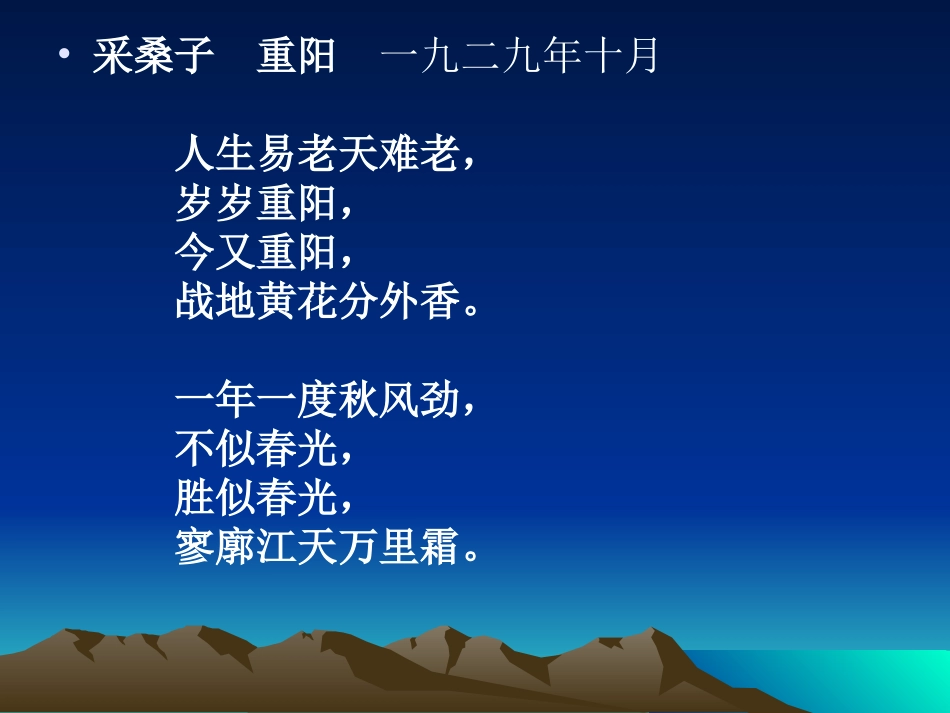 • 采桑子 重阳 一九二九年十月

人生易老天难老，
岁岁重阳，
今又重阳，
战地黄花分外香。

一年一度秋风劲，
不似春光，
胜似春光，
寥廓江天万里霜。